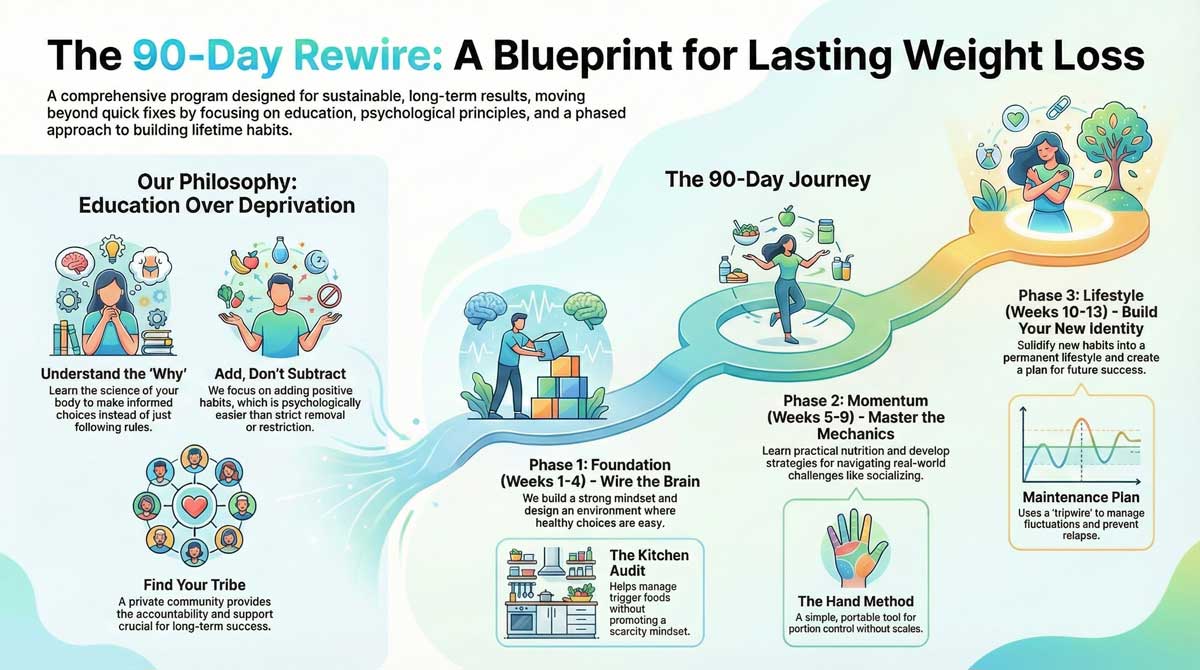 The 90-Day Rewire: A Blueprint for Lasting Weight Loss

A comprehensive program designed for sustainable, long-term results, moving beyond quick fixes by focusing on education, psychological principles, and a phased approach to building lifetime habits.

Our Philosophy: Education Over Deprivation

Understand the 'Why'
Learn the science of your body to make informed choices instead of just following rules.

Add, Don't Subtract
We focus on adding positive habits, which is psychologically easier than strict removal or restriction.

Find Your Tribe
A private community provides the accountability and support crucial for long-term success.

The 90-Day Journey

Phase 1: Foundation (Weeks 1-4) - Wire the Brain
We build a strong mindset and design an environment where healthy choices are easy.

The Kitchen Audit
Helps manage trigger foods without promoting a scarcity mindset.

Phase 2: Momentum (Weeks 5-9) - Master the Mechanics
Learn practical nutrition and develop strategies for navigating real-world challenges like socializing.

The Hand Method
A simple, portable tool for portion control without scales.

Phase 3: Lifestyle (Weeks 10-13) - Build Your New Identity
Solidify new habits into a permanent lifestyle and create a plan for future success.

Maintenance Plan
Uses a 'tripwire' to manage fluctuations and prevent relapse.